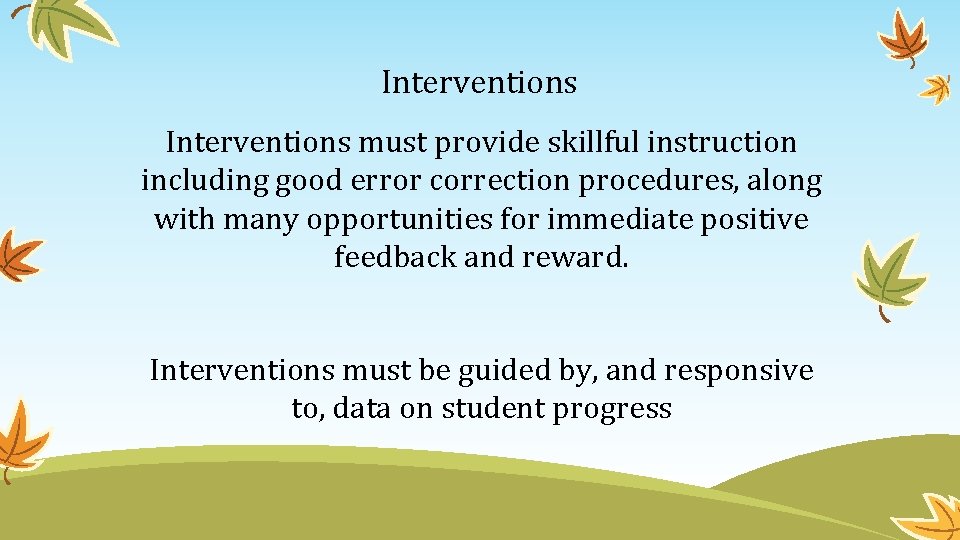 Interventions

Interventions must provide skillful instruction including good error correction procedures, along with many opportunities for immediate positive feedback and reward.

Interventions must be guided by, and responsive to, data on student progress